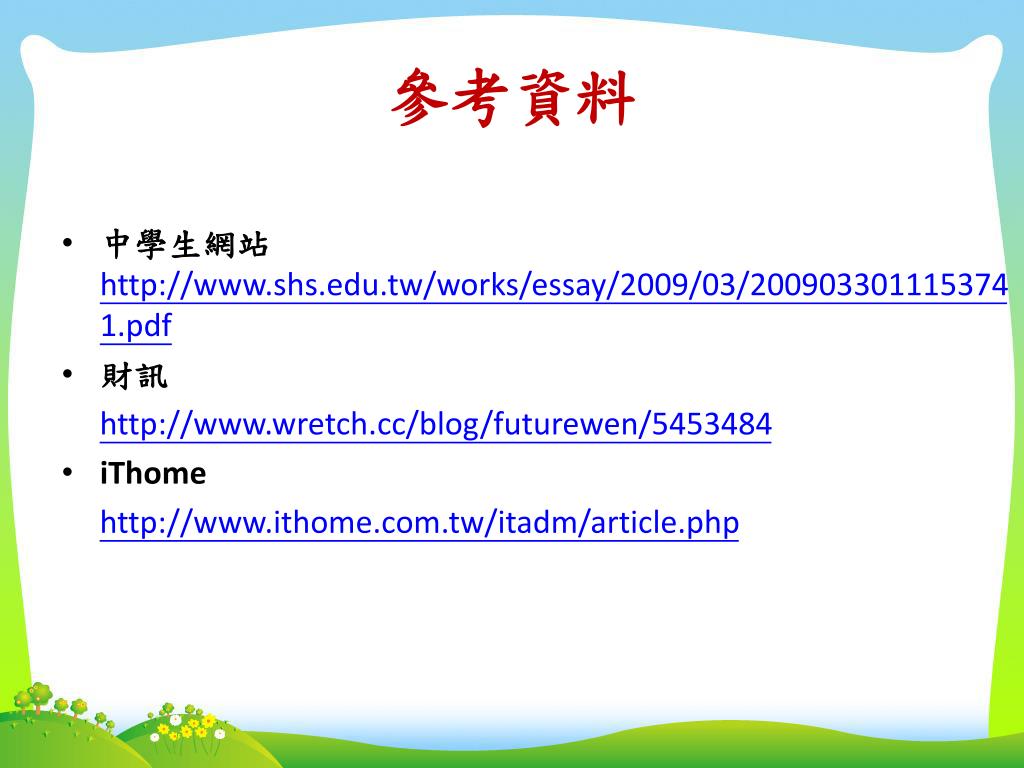 參考資料

• 中學生網站
http://www.shs.edu.tw/works/essay/2009/03/2009033011153741.pdf

• 財訊
http://www.wretch.cc/blog/futurewen/5453484

• iThome
http://www.ithome.com.tw/itadm/article.php